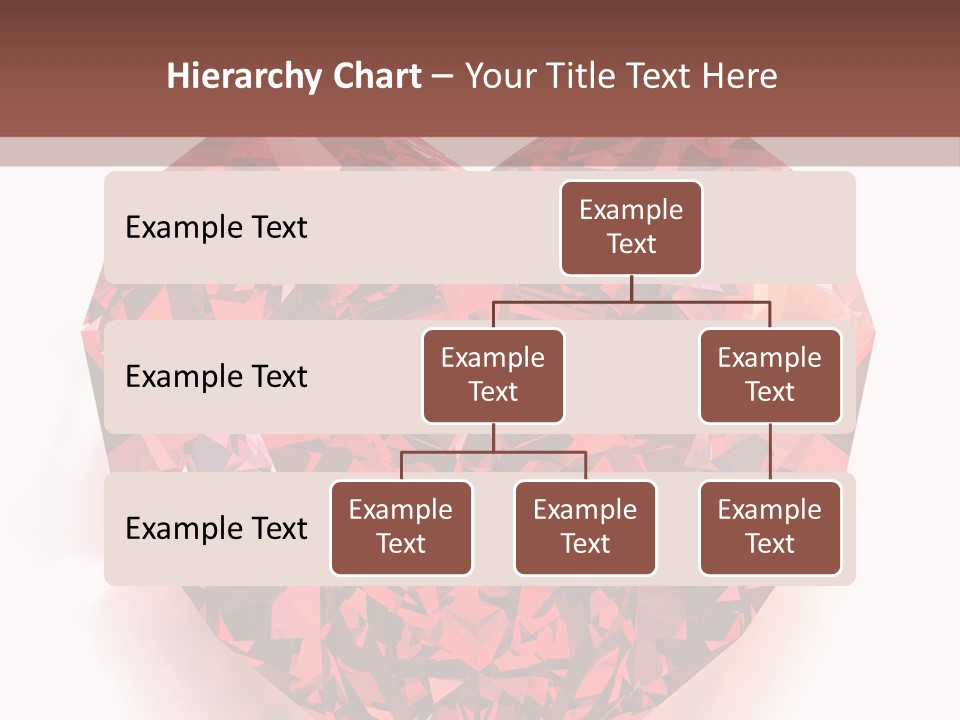 Hierarchy Chart – Your Title Text Here

Example Text

Example Text

Example Text

Example Text

Example Text

Example Text

Example Text

Example Text

Example Text